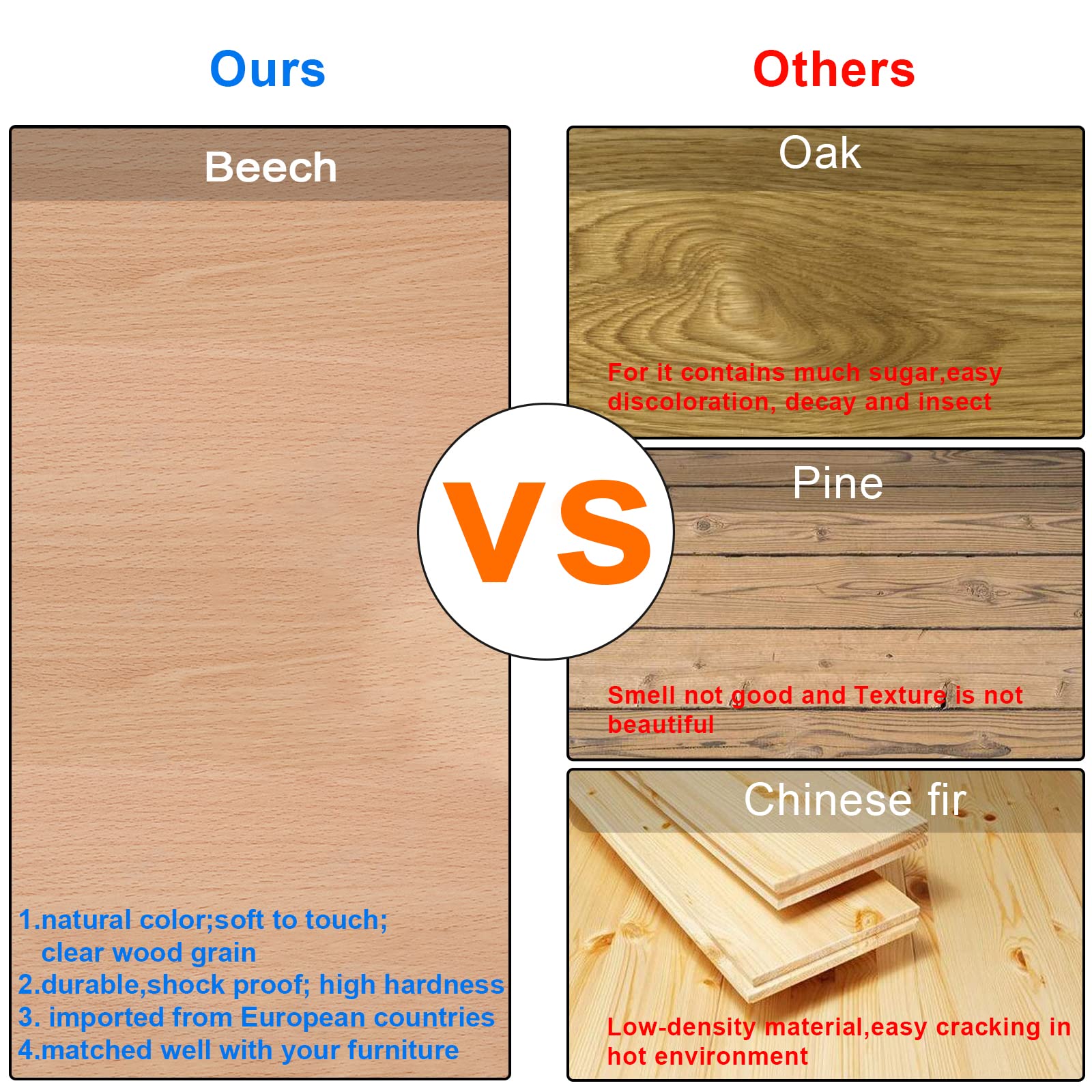 Ours

Beech

1.natural color;soft to touch;
clear wood grain
2.durable,shock proof; high hardness
3. imported from European countries
4.matched well with your furniture

VS

Others

Oak

For it contains much sugar,easy discoloration, decay and insect

Pine

Smell not good and Texture is not beautiful

Chinese fir

Low-density material,easy cracking in hot environment